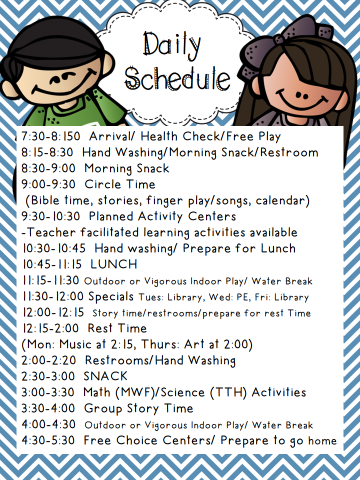 Daily Schedule

7:30-8:150 Arrival/ Health Check/Free Play
8:15-8:30 Hand Washing/Morning Snack/Restroom
8:30-9:00 Morning Snack
9:00-9:30 Circle Time
(Bible time, stories, finger play/songs, calendar)
9:30-10:30 Planned Activity Centers
-Teacher facilitated learning activities available
10:30-10:45 Hand washing/ Prepare for Lunch
10:45-11:15 LUNCH
11:15-11:30 Outdoor or Vigorous Indoor Play/ Water Break
11:30-12:00 Specials Tues: Library, Wed: PE, Fri: Library
12:00-12:15 Story time/restrooms/prepare for rest Time
12:15-2:00 Rest Time
(Mon: Music at 2:15, Thurs: Art at 2:00)
2:00-2:20 Restrooms/Hand Washing
2:30-3:00 SNACK
3:00-3:30 Math (MWF)/Science (TTH) Activities
3:30-4:00 Group Story Time
4:00-4:30 Outdoor or Vigorous Indoor Play/ Water Break
4:30-5:30 Free Choice Centers/ Prepare to go home